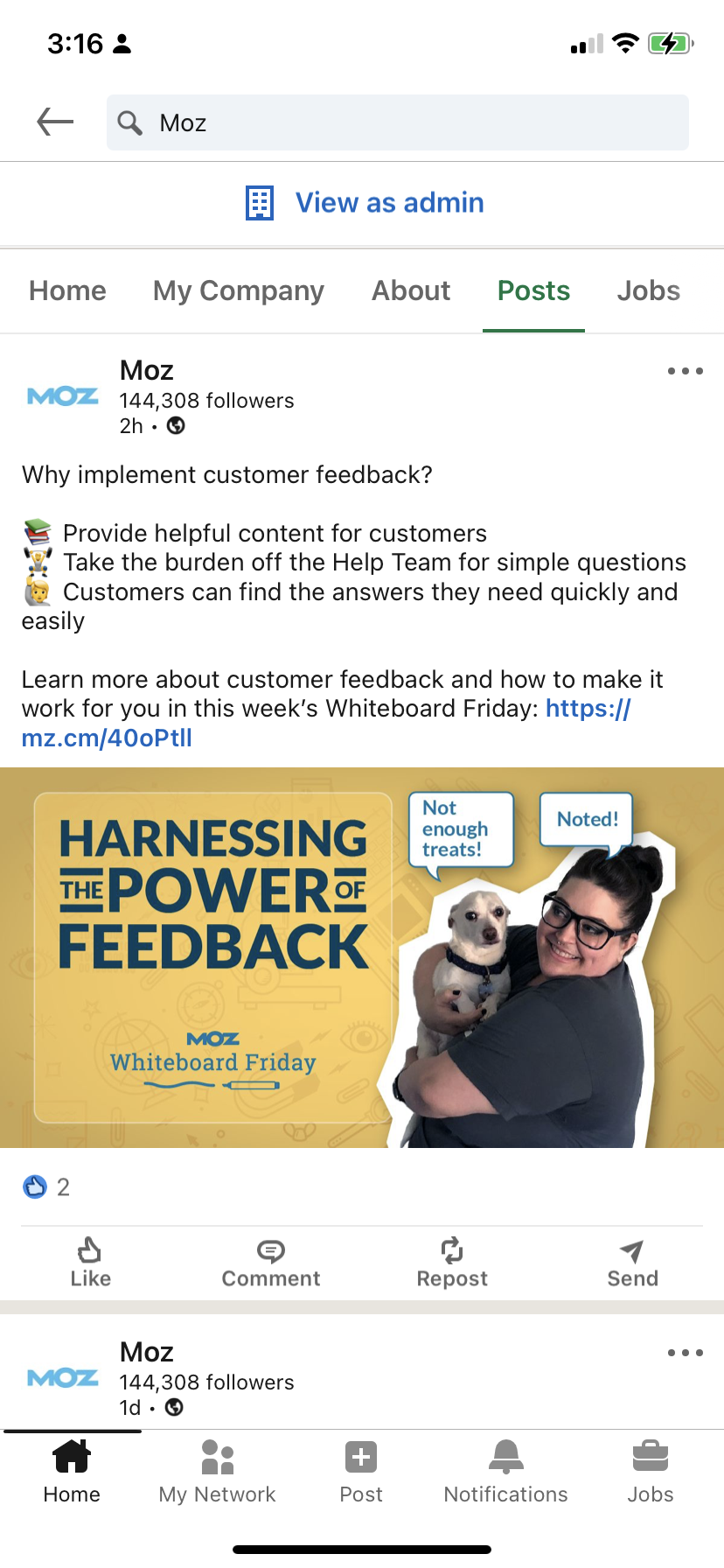 3:16

Moz

View as admin

Home My Company About Posts Jobs

MOZ

Moz
144,308 followers
2h •

Why implement customer feedback?

📚 Provide helpful content for customers
🏋️ Take the burden off the Help Team for simple questions
🙋 Customers can find the answers they need quickly and easily

Learn more about customer feedback and how to make it work for you in this week's Whiteboard Friday: https://mz.cm/40oPtll

HARNESSING THE POWER OF FEEDBACK

MOZ
Whiteboard Friday

Not enough treats!

Noted!

2

Like Comment Repost Send

MOZ

Moz
144,308 followers
1d •

Home My Network Post Notifications Jobs